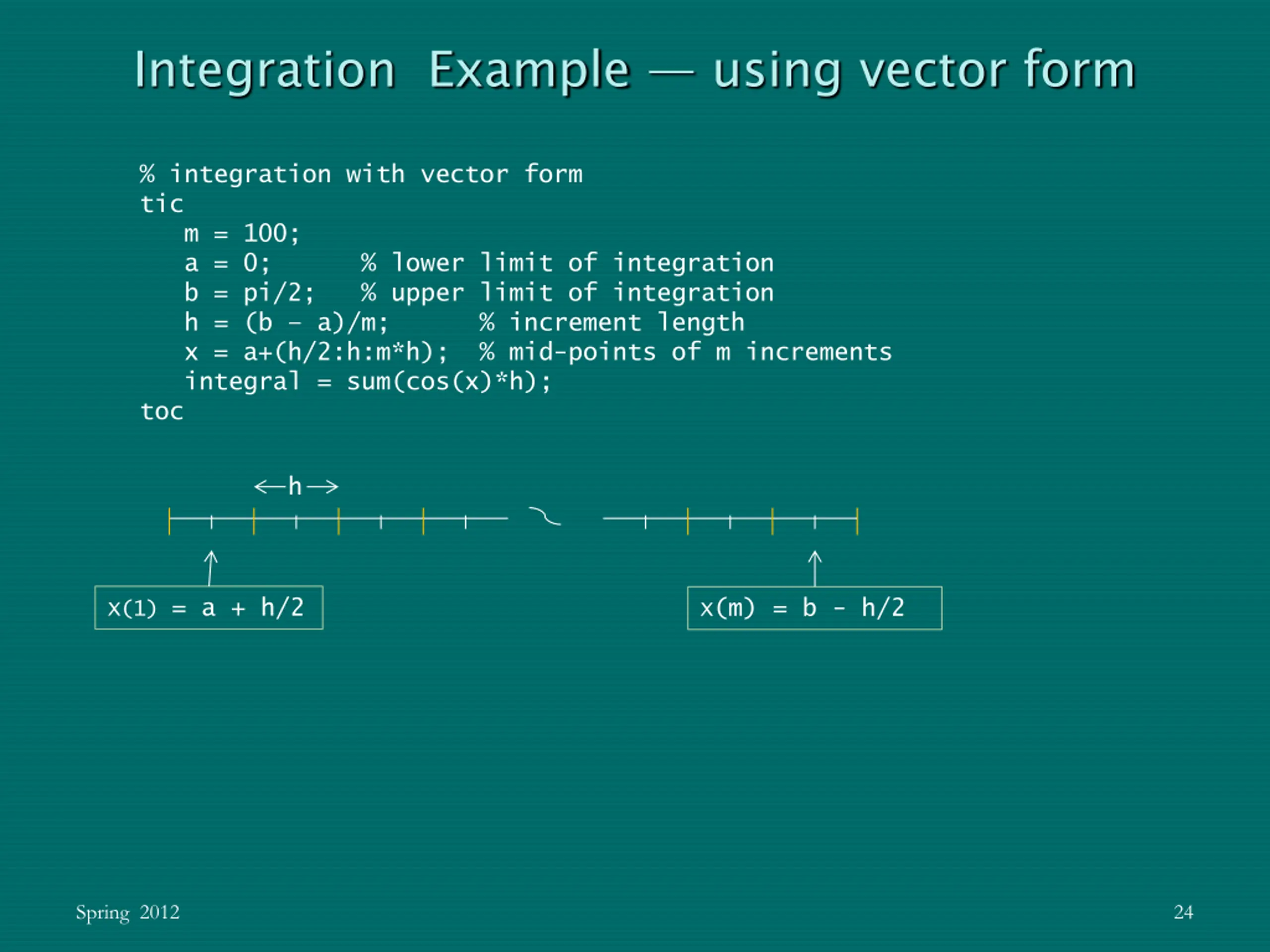 Integration Example — using vector form

% integration with vector form
tic
m = 100;
a = 0; % lower limit of integration
b = pi/2; % upper limit of integration
h = (b - a)/m; % increment length
x = a+(h/2:h:m*h); % mid-points of m increments
integral = sum(cos(x)*h);
toc

←h→

x(1) = a + h/2

x(m) = b - h/2

Spring 2012

24